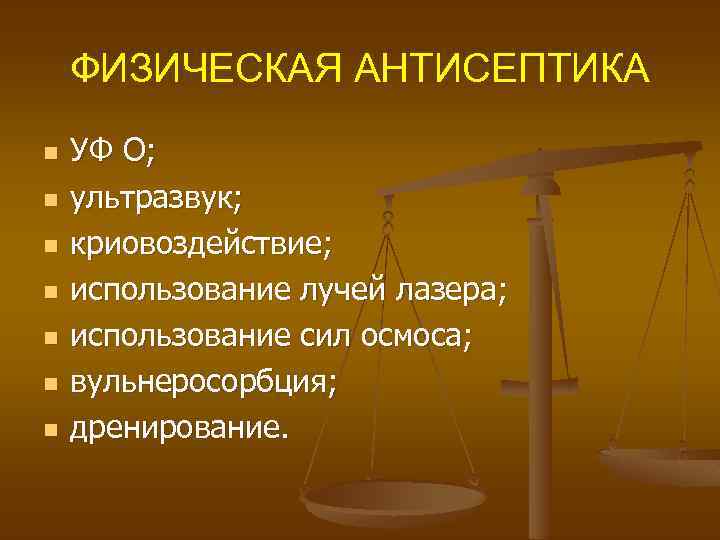 ФИЗИЧЕСКАЯ АНТИСЕПТИКА

- УФ О;
- ультразвук;
- криовоздействие;
- использование лучей лазера;
- использование сил осмоса;
- вульнеросорбция;
- дренирование.